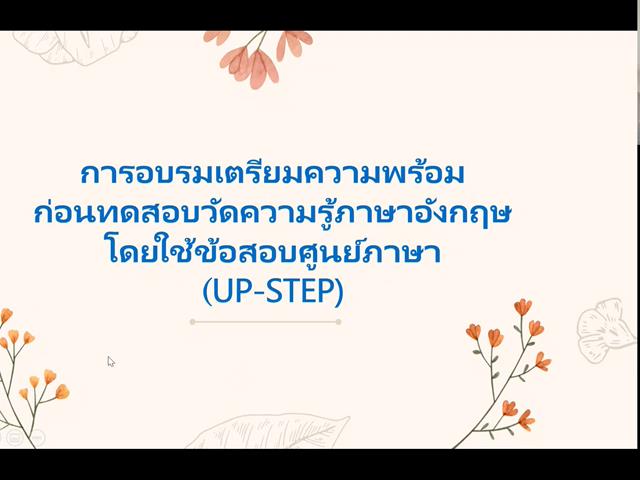 การอบรมเตรียมความพร้อม
ก่อนทดสอบวัดความรู้ภาษาอังกฤษ
โดยใช้ข้อสอบศูนย์ภาษา
(UP-STEP)